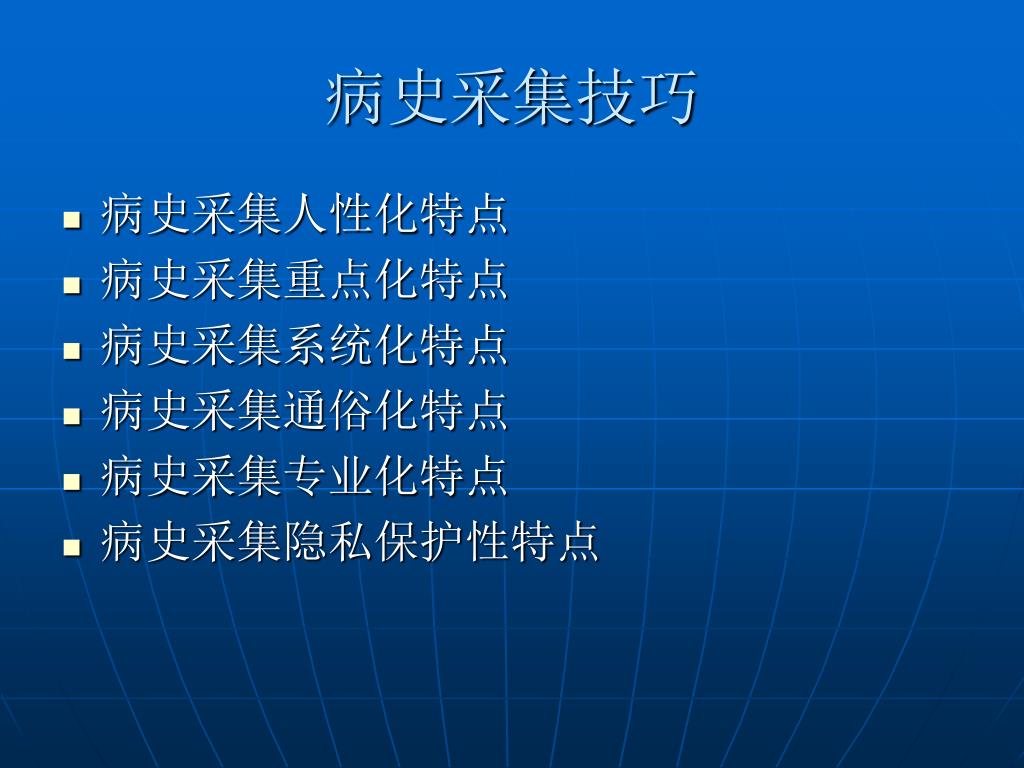 病史采集技巧

■ 病史采集人性化特点
■ 病史采集重点化特点
■ 病史采集系统化特点
■ 病史采集通俗化特点
■ 病史采集专业化特点
■ 病史采集隐私保护性特点